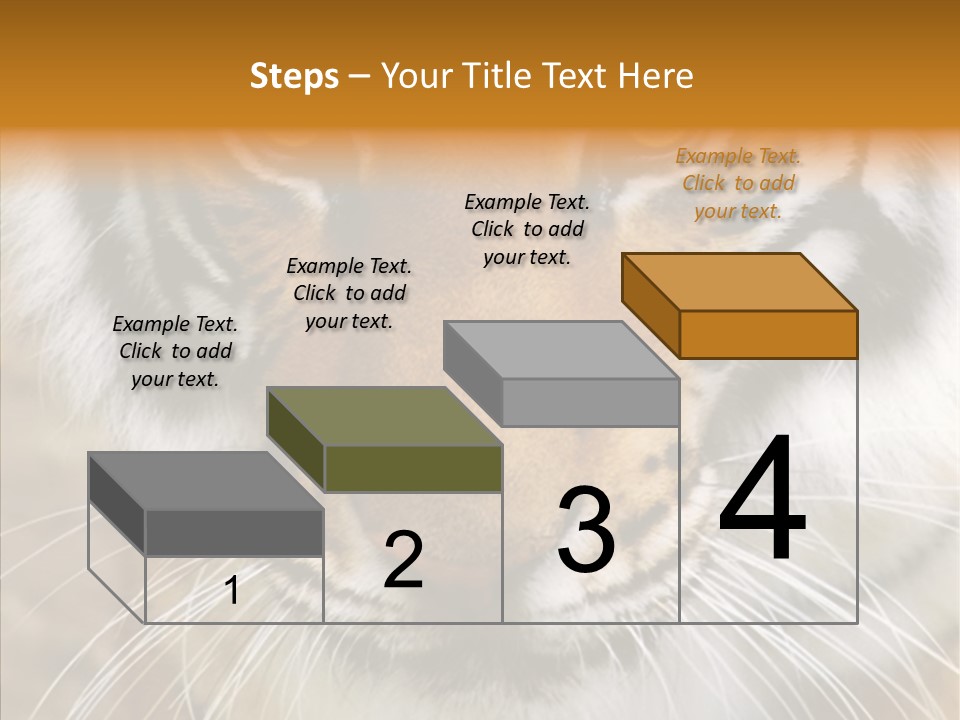 Steps – Your Title Text Here

Example Text. Click to add your text.

Example Text. Click to add your text.

Example Text. Click to add your text.

Example Text. Click to add your text.

1

2

3

4